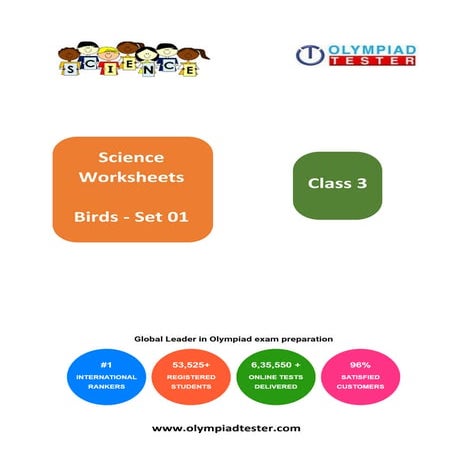 SCIENCE

OLYMPIAD TESTER

Science Worksheets

Birds - Set 01

Class 3

Global Leader in Olympiad exam preparation

#1 INTERNATIONAL RANKERS

53,525+ REGISTERED STUDENTS

6,35,550 + ONLINE TESTS DELIVERED

96% SATISFIED CUSTOMERS

www.olympiadtester.com